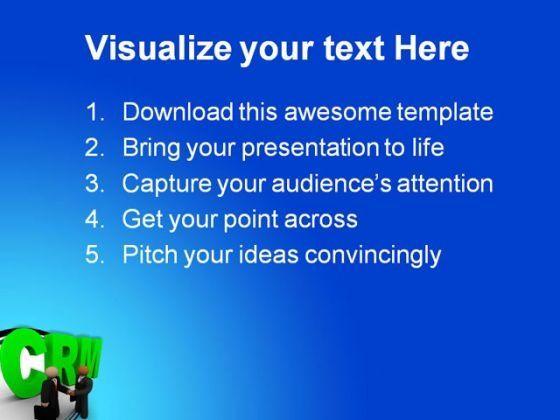 Visualize your text Here

1. Download this awesome template
2. Bring your presentation to life
3. Capture your audience's attention
4. Get your point across
5. Pitch your ideas convincingly

CRM